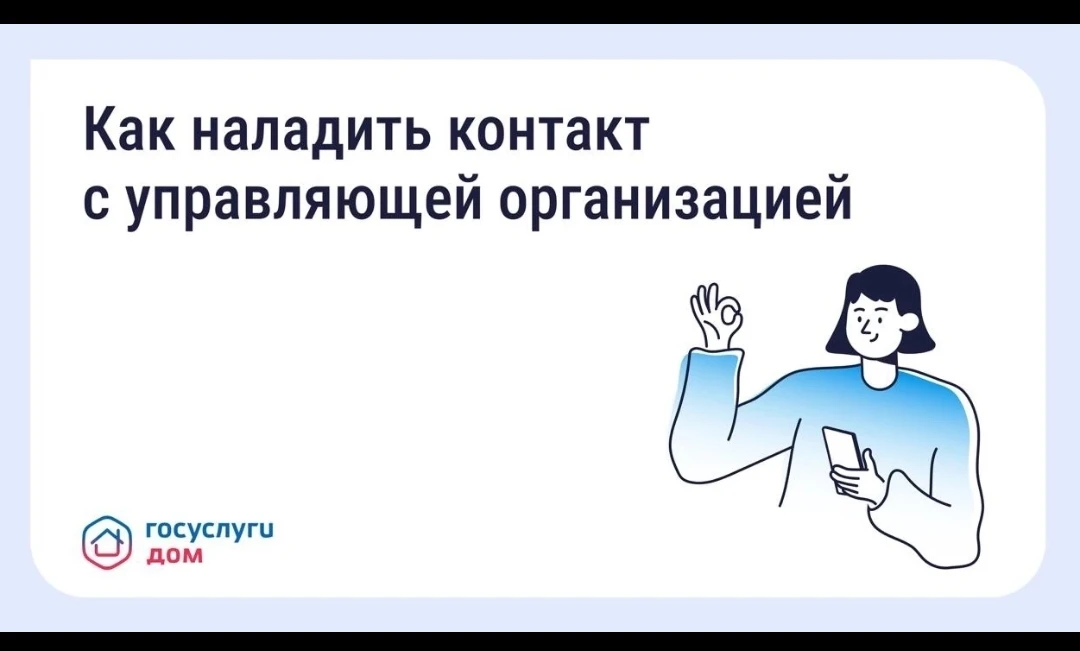 Как наладить контакт с управляющей организацией

госуслуги
дом